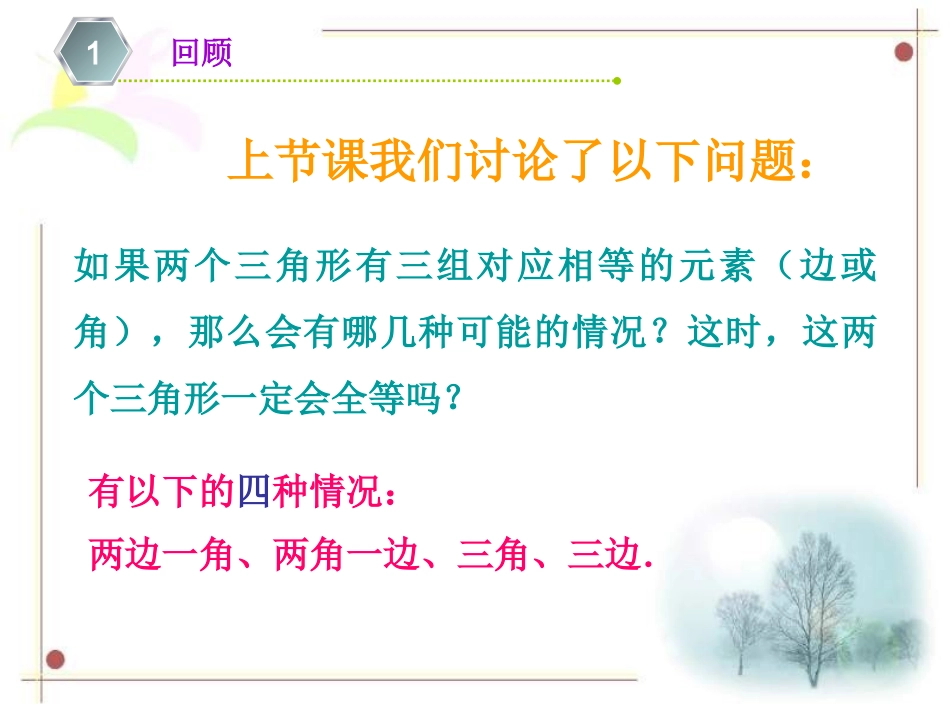 1 回顾

上节课我们讨论了以下问题：

如果两个三角形有三组对应相等的元素（边或角），那么会有哪几种可能的情况？这时，这两个三角形一定会全等吗？

有以下的四种情况：
两边一角、两角一边、三角、三边.